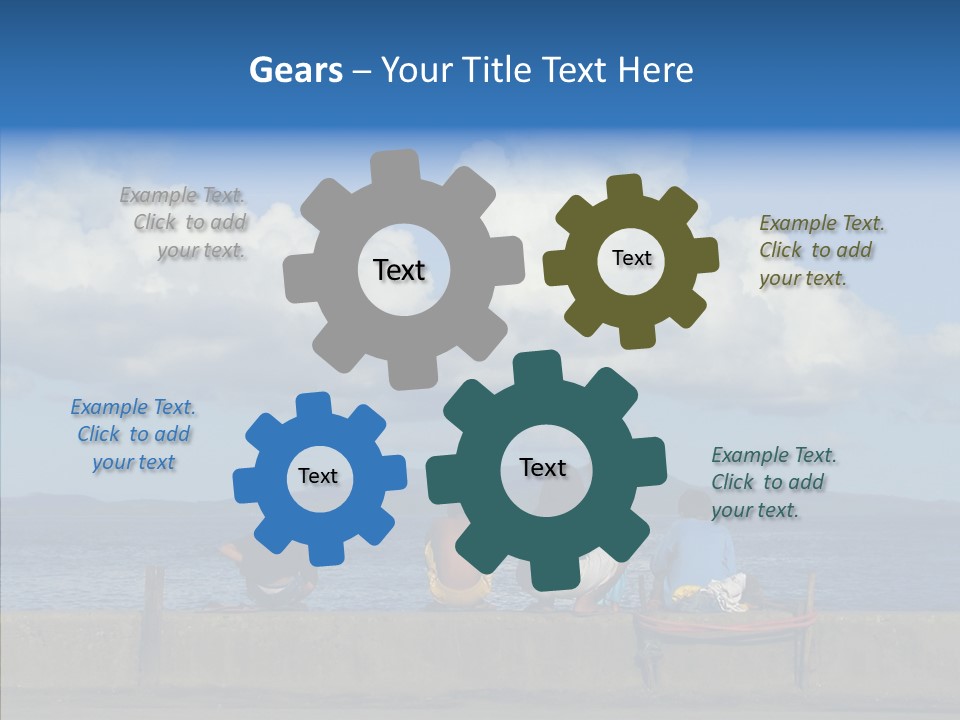 Gears – Your Title Text Here

Example Text. Click to add your text.

Text

Text

Example Text. Click to add your text.

Example Text. Click to add your text

Text

Text

Example Text. Click to add your text.